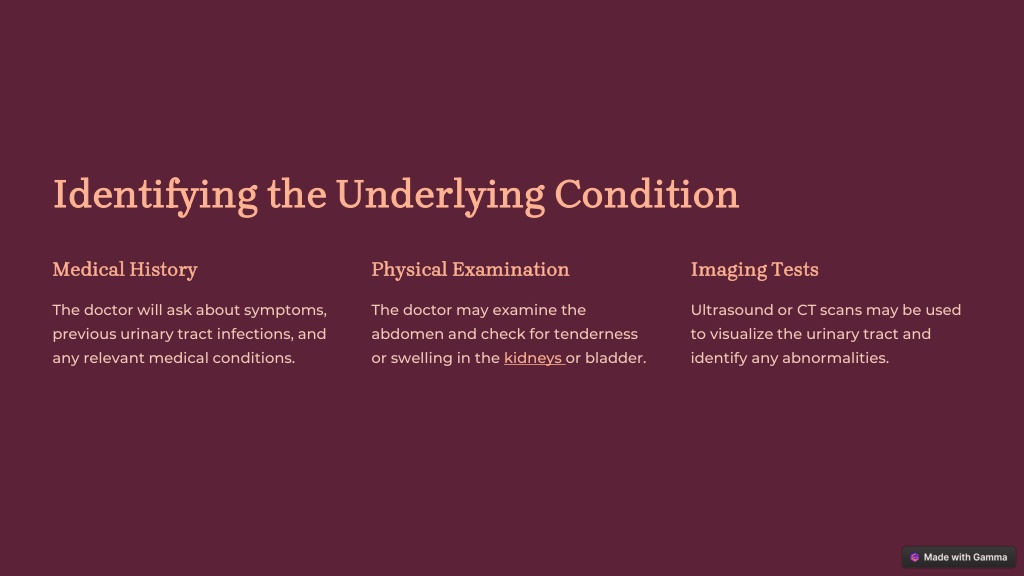 Identifying the Underlying Condition

Medical History

The doctor will ask about symptoms, previous urinary tract infections, and any relevant medical conditions.

Physical Examination

The doctor may examine the abdomen and check for tenderness or swelling in the kidneys or bladder.

Imaging Tests

Ultrasound or CT scans may be used to visualize the urinary tract and identify any abnormalities.

Made with Gamma